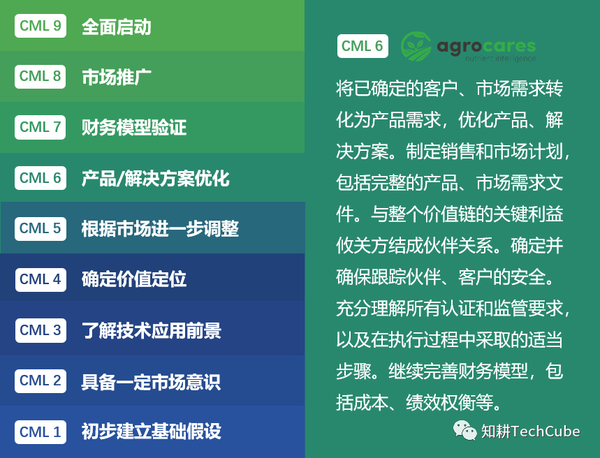 CML 9 全面启动

CML 8 市场推广

CML 7 财务模型验证

CML 6 产品/解决方案优化

CML 5 根据市场进一步调整

CML 4 确定价值定位

CML 3 了解技术应用前景

CML 2 具备一定市场意识

CML 1 初步建立基础假设

CML 6 agrocares nutrient intelligence

将已确定的客户、市场需求转化为产品需求，优化产品、解决方案。制定销售和市场计划，包括完整的产品、市场需求文件。与整个价值链的关键利益攸关方结成伙伴关系。确定并确保跟踪伙伴、客户的安全。充分理解所有认证和监管要求，以及在执行过程中采取的适当步骤。继续完善财务模型，包括成本、绩效权衡等。

知耕TechCube